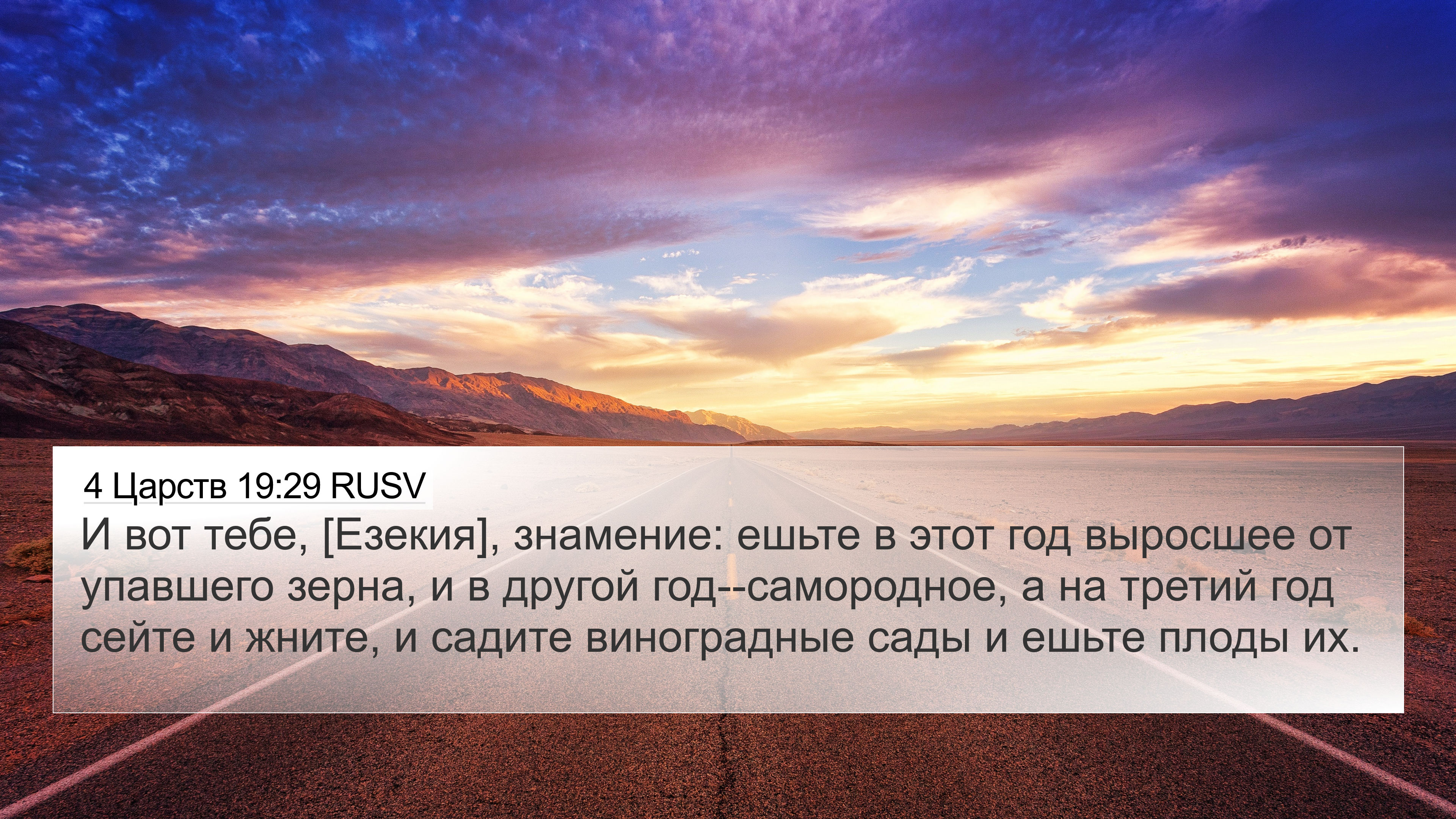 4 Царств 19:29 RUSV

И вот тебе, [Езекия], знамение: ешьте в этот год выросшее от упавшего зерна, и в другой год--самородное, а на третий год сейте и жните, и садите виноградные сады и ешьте плоды их.